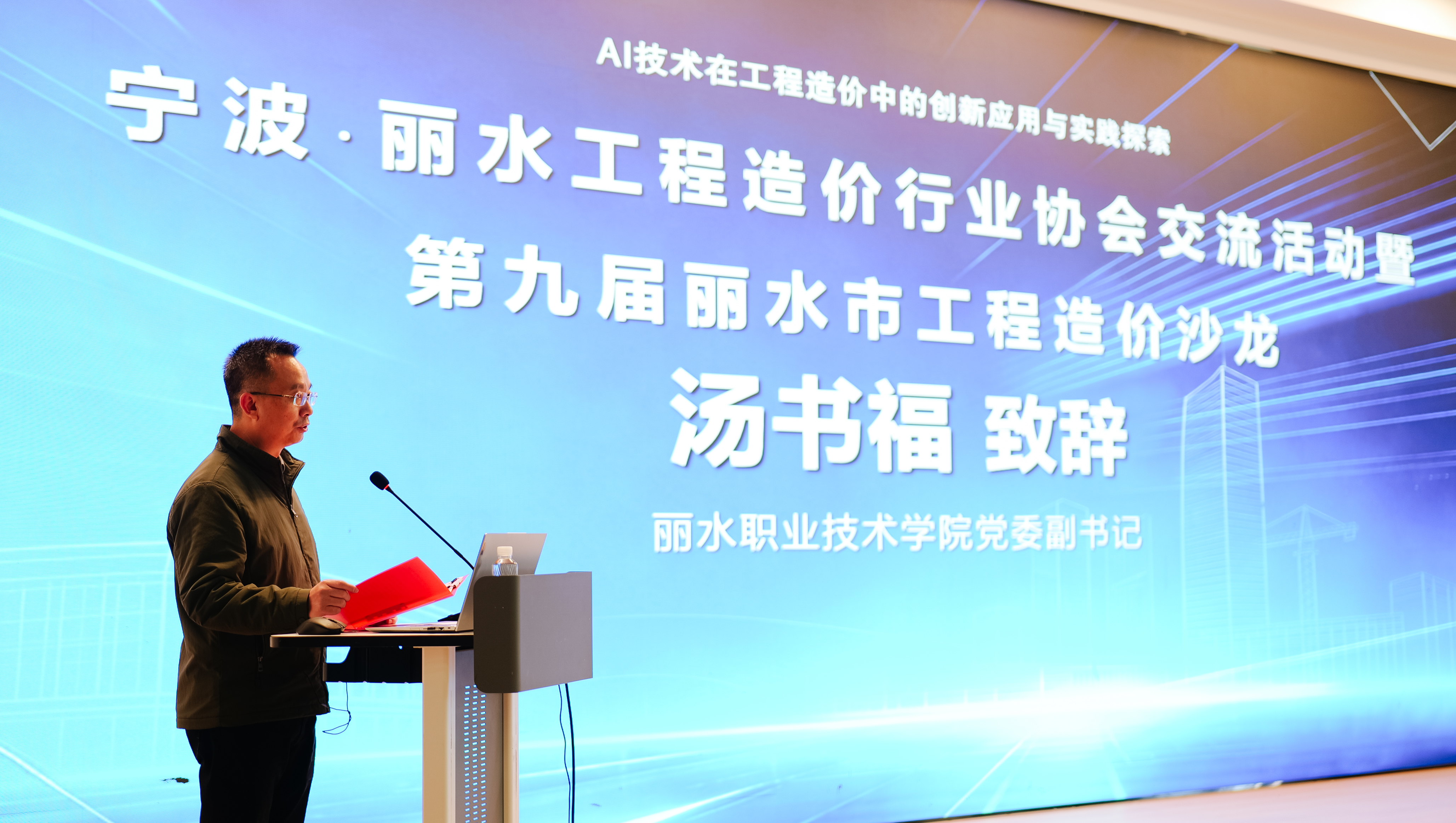 AI技术在工程造价中的创新应用与实践探索

宁波·丽水工程造价行业协会交流活动暨
第九届丽水市工程造价沙龙

汤书福 致辞

丽水职业技术学院党委副书记